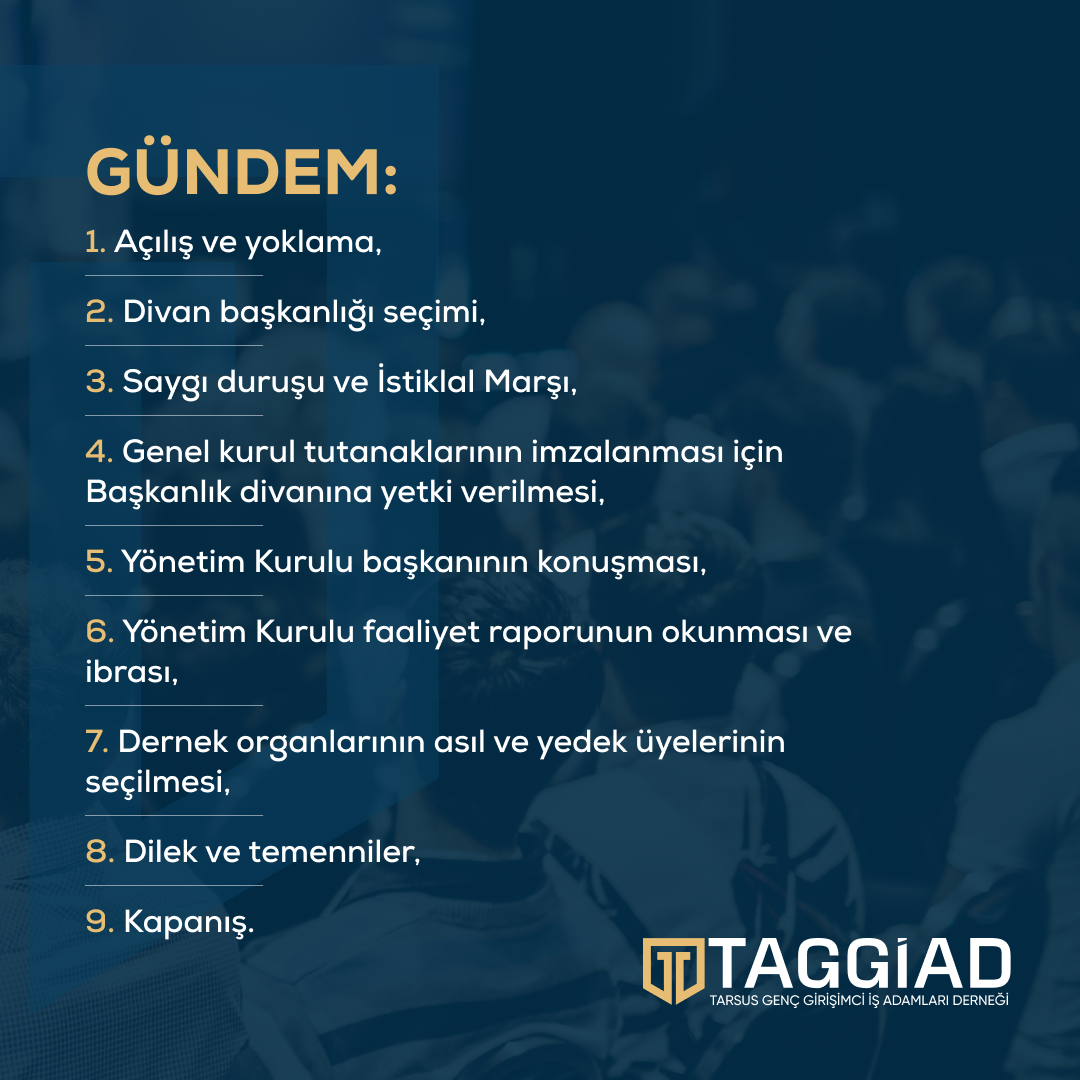 GÜNDEM:

1. Açılış ve yoklama,

2. Divan başkanlığı seçimi,

3. Saygı duruşu ve İstiklal Marşı,

4. Genel kurul tutanaklarının imzalanması için Başkanlık divanına yetki verilmesi,

5. Yönetim Kurulu başkanının konuşması,

6. Yönetim Kurulu faaliyet raporunun okunması ve ibrası,

7. Dernek organlarının asıl ve yedek üyelerinin seçilmesi,

8. Dilek ve temenniler,

9. Kapanış.

TAGGİAD
TARSUS GENÇ GİRİŞİMCİ İŞ ADAMLARI DERNEĞİ